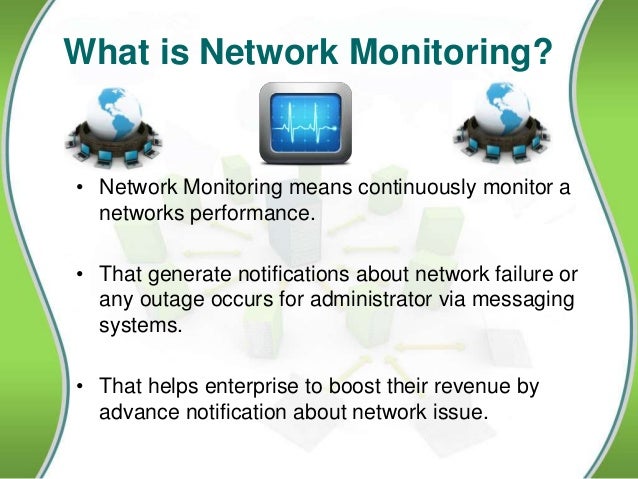 What is Network Monitoring?

• Network Monitoring means continuously monitor a networks performance.

• That generate notifications about network failure or any outage occurs for administrator via messaging systems.

• That helps enterprise to boost their revenue by advance notification about network issue.